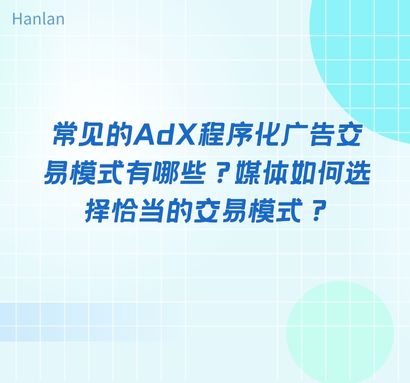 Hanlan

常见的AdX程序化广告交易模式有哪些？媒体如何选择恰当的交易模式？